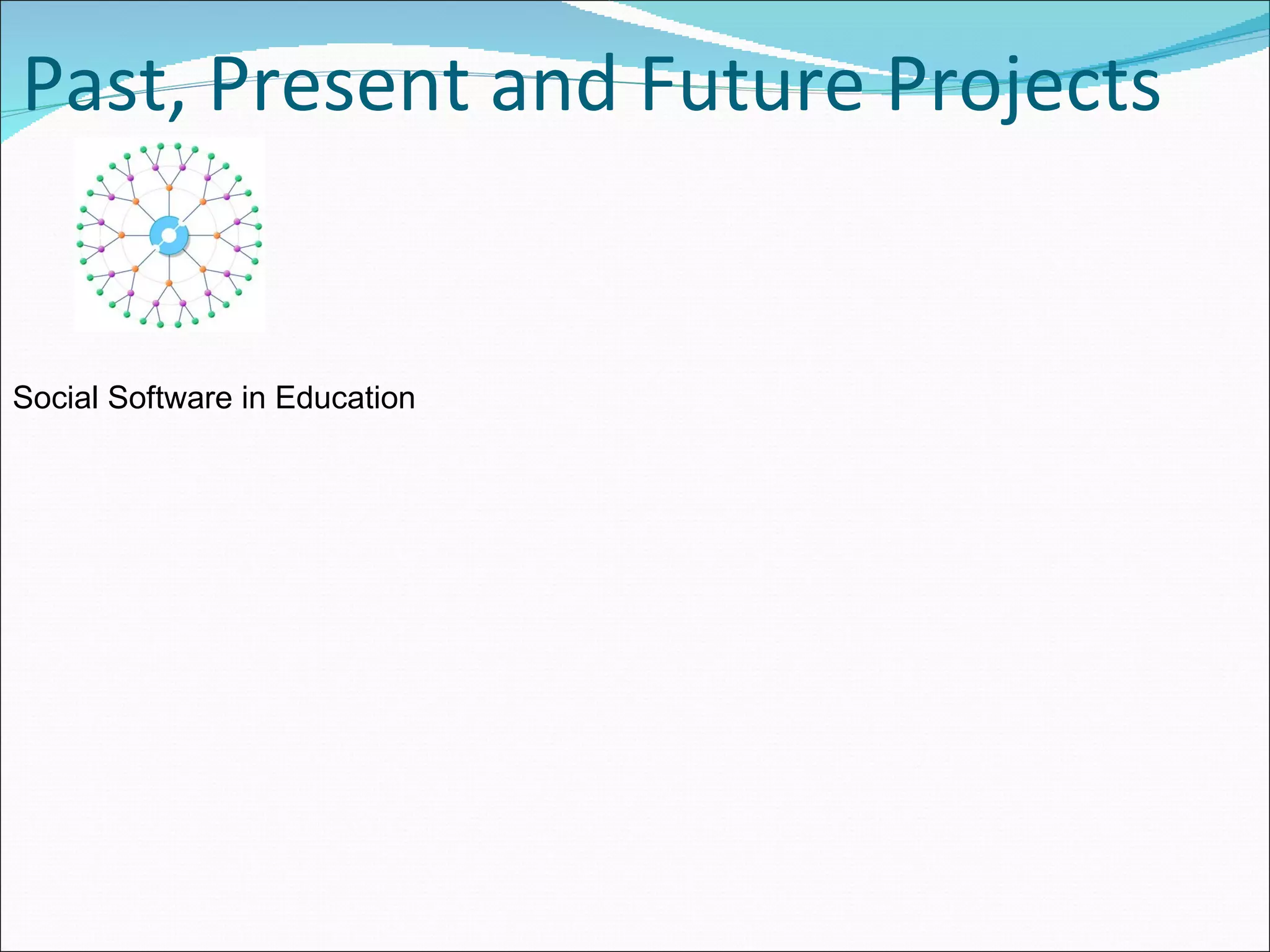 Past, Present and Future Projects

Social Software in Education